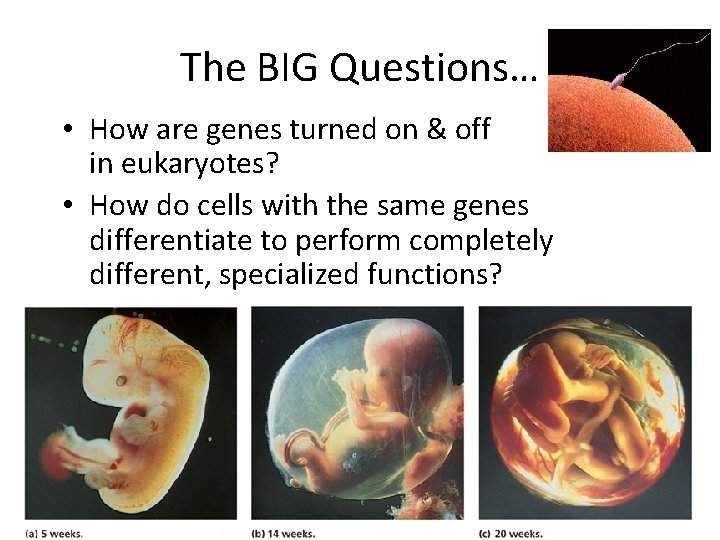 The BIG Questions…

• How are genes turned on & off in eukaryotes?

• How do cells with the same genes differentiate to perform completely different, specialized functions?

(a) 5 weeks.

(b) 14 weeks.

(c) 20 weeks.